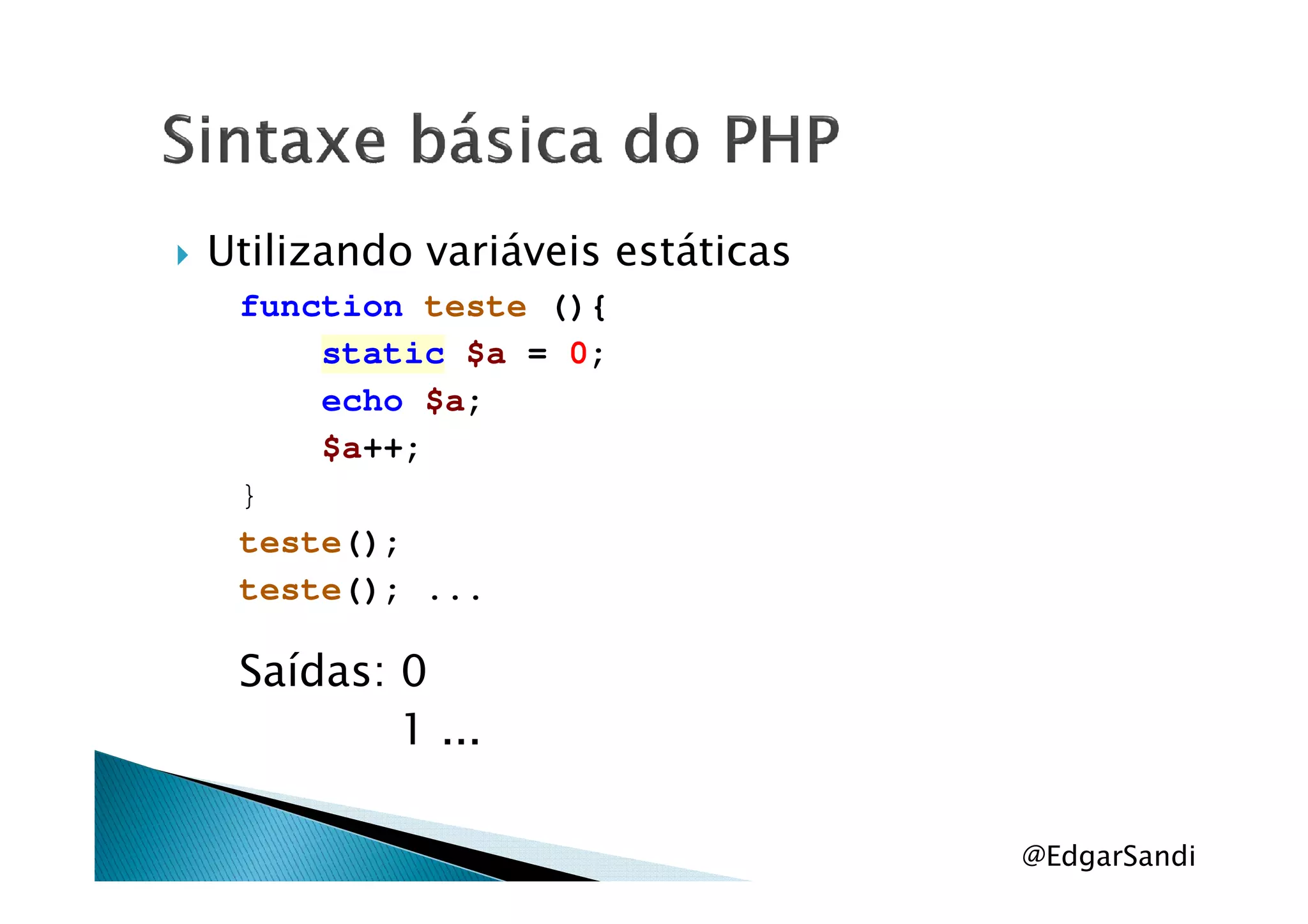 Sintaxe básica do PHP

Utilizando variáveis estáticas

function teste (){
static $a = 0;
echo $a;
$a++;
}
teste();
teste(); ...

Saídas: 0
1 ...

@EdgarSandi